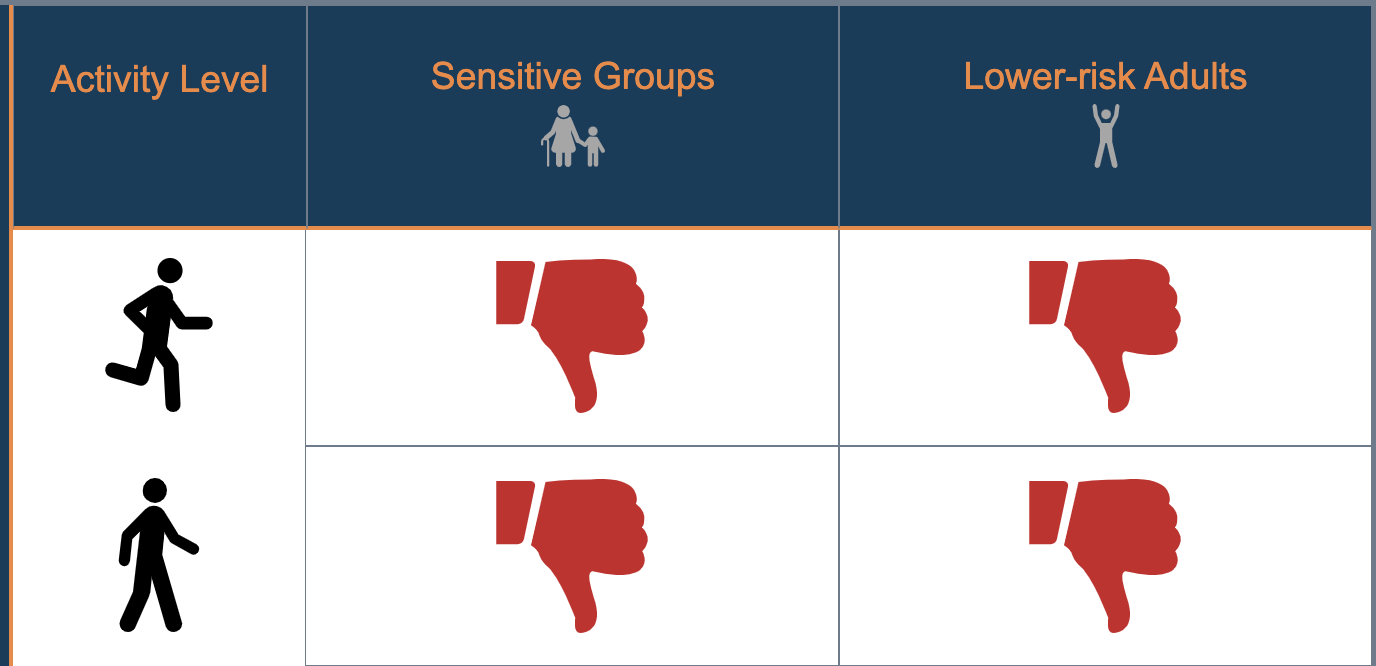 | Activity Level | Sensitive Groups | Lower-risk Adults |
|---|---|---|
| | | |
| | | |